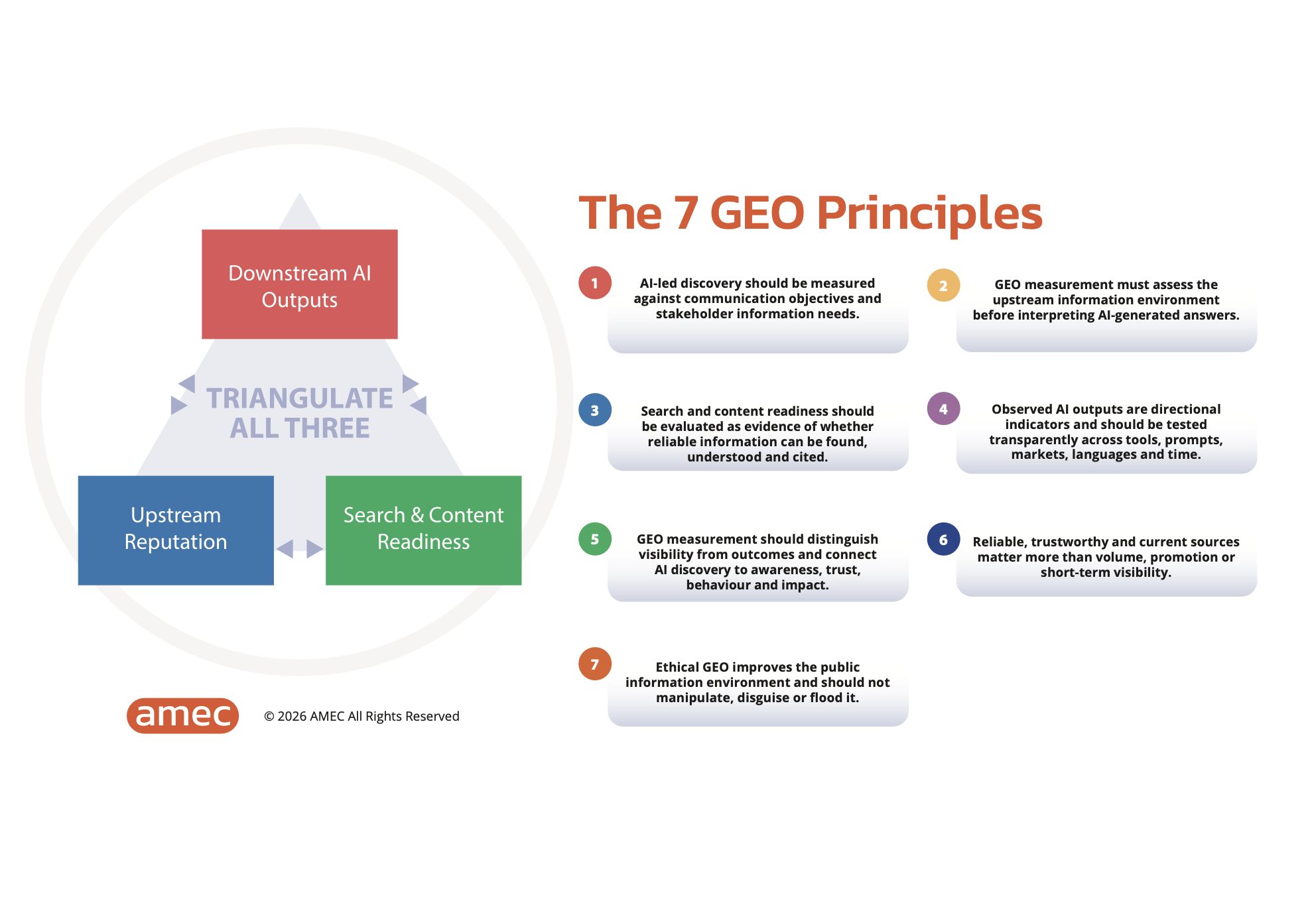 Downstream AI Outputs

TRIANGULATE ALL THREE

Upstream Reputation

Search & Content Readiness

amec

© 2026 AMEC All Rights Reserved

The 7 GEO Principles

1 AI-led discovery should be measured against communication objectives and stakeholder information needs.

2 GEO measurement must assess the upstream information environment before interpreting AI-generated answers.

3 Search and content readiness should be evaluated as evidence of whether reliable information can be found, understood and cited.

4 Observed AI outputs are directional indicators and should be tested transparently across tools, prompts, markets, languages and time.

5 GEO measurement should distinguish visibility from outcomes and connect AI discovery to awareness, trust, behaviour and impact.

6 Reliable, trustworthy and current sources matter more than volume, promotion or short-term visibility.

7 Ethical GEO improves the public information environment and should not manipulate, disguise or flood it.